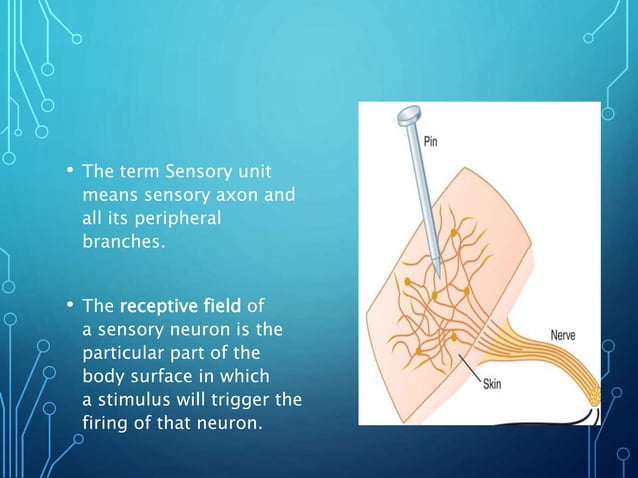 • The term Sensory unit means sensory axon and all its peripheral branches.

• The receptive field of a sensory neuron is the particular part of the body surface in which a stimulus will trigger the firing of that neuron.

Pin

Nerve

Skin